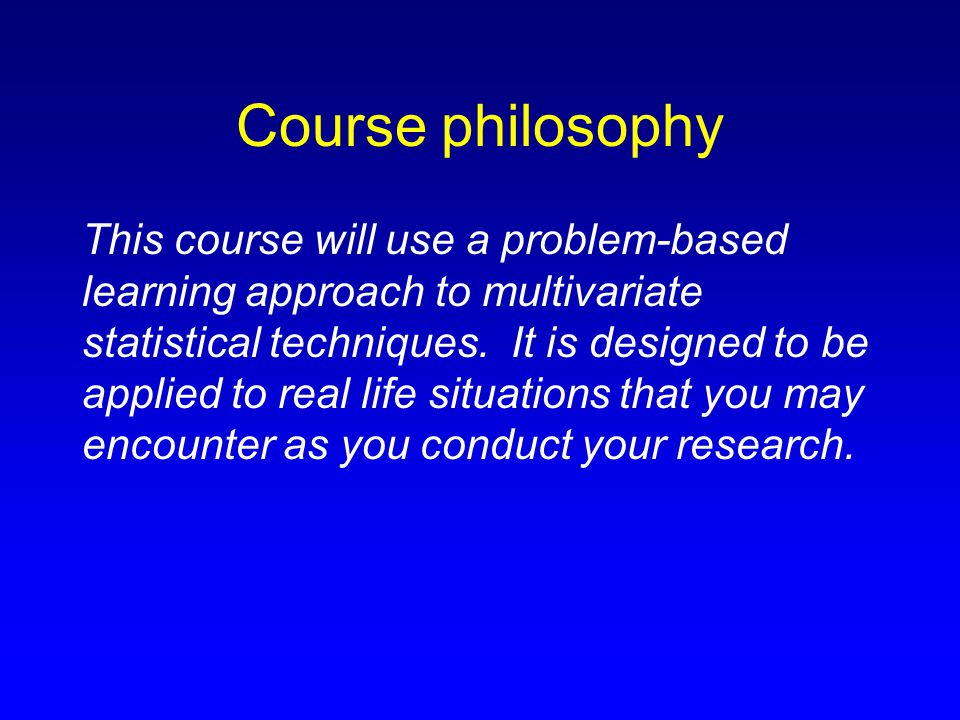 Course philosophy

This course will use a problem-based learning approach to multivariate statistical techniques. It is designed to be applied to real life situations that you may encounter as you conduct your research.